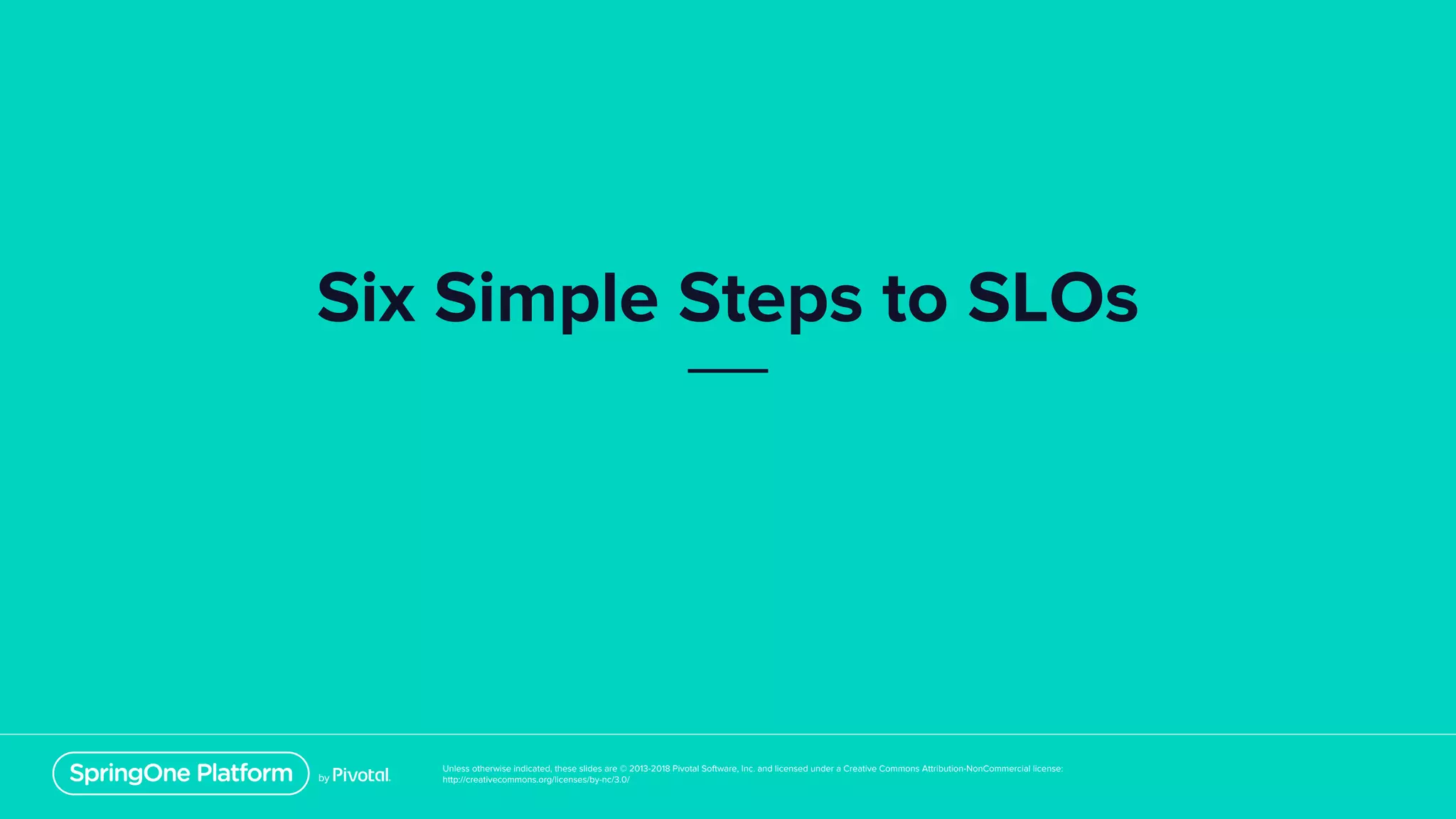 Six Simple Steps to SLOs

SpringOne Platform by Pivotal.

Unless otherwise indicated, these slides are © 2013-2018 Pivotal Software, Inc. and licensed under a Creative Commons Attribution-NonCommercial license: http://creativecommons.org/licenses/by-nc/3.0/